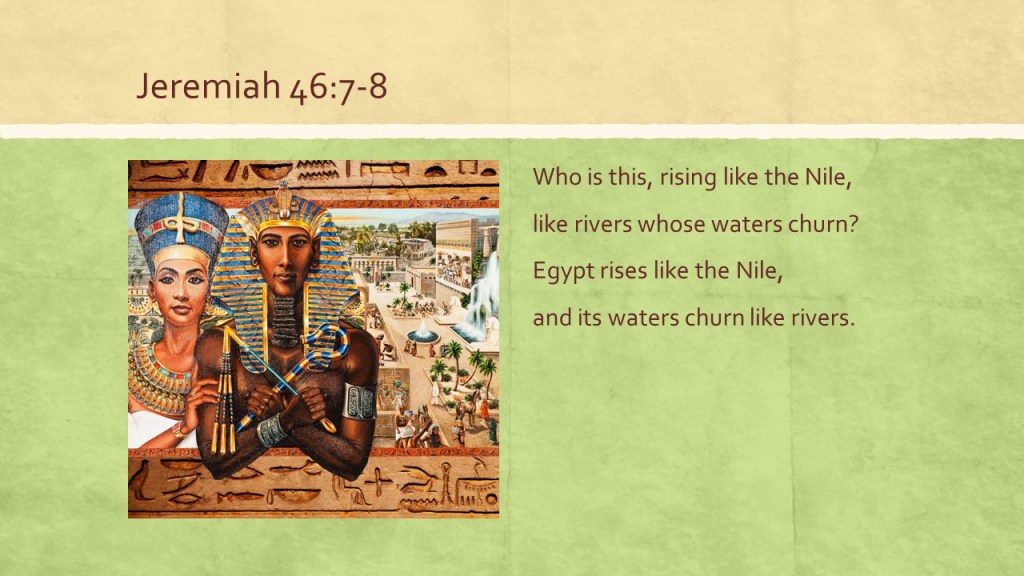 Jeremiah 46:7-8

Who is this, rising like the Nile,
like rivers whose waters churn?
Egypt rises like the Nile,
and its waters churn like rivers.